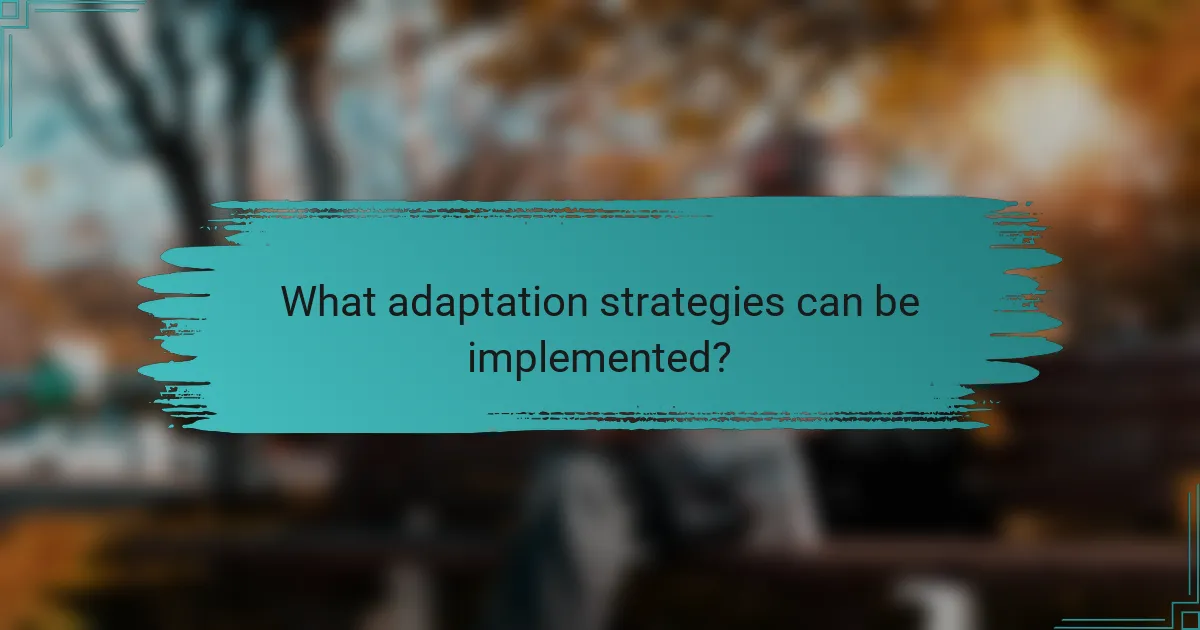 What adaptation strategies can be implemented?